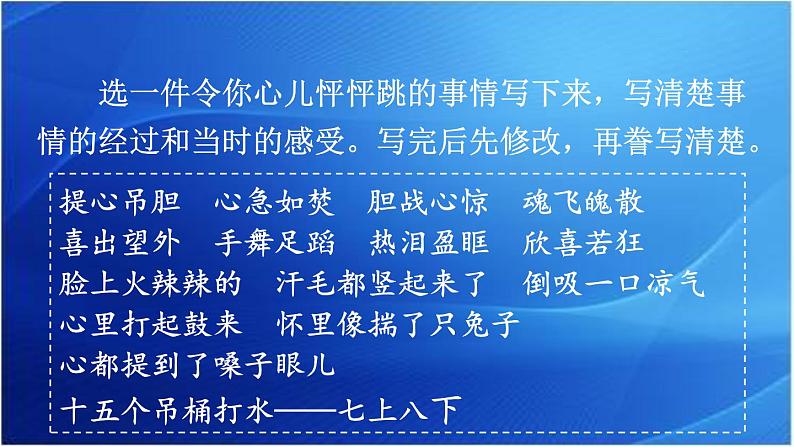 选一件令你心儿怦怦跳的事情写下来，写清楚事情的经过和当时的感受。写完后先修改，再誊写清楚。

提心吊胆　心急如焚　胆战心惊　魂飞魄散
喜出望外　手舞足蹈　热泪盈眶　欣喜若狂
脸上火辣辣的　汗毛都竖起来了　倒吸一口凉气
心里打起鼓来　怀里像揣了只兔子
心都提到了嗓子眼儿
十五个吊桶打水——七上八下